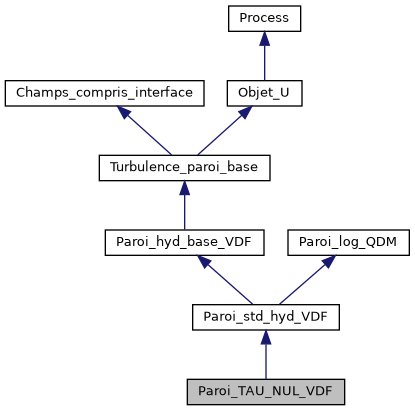 Process

Champs_compris_interface

Objet_U

Turbulence_paroi_base

Paroi_hyd_base_VDF

Paroi_log_QDM

Paroi_std_hyd_VDF

Paroi_TAU_NUL_VDF